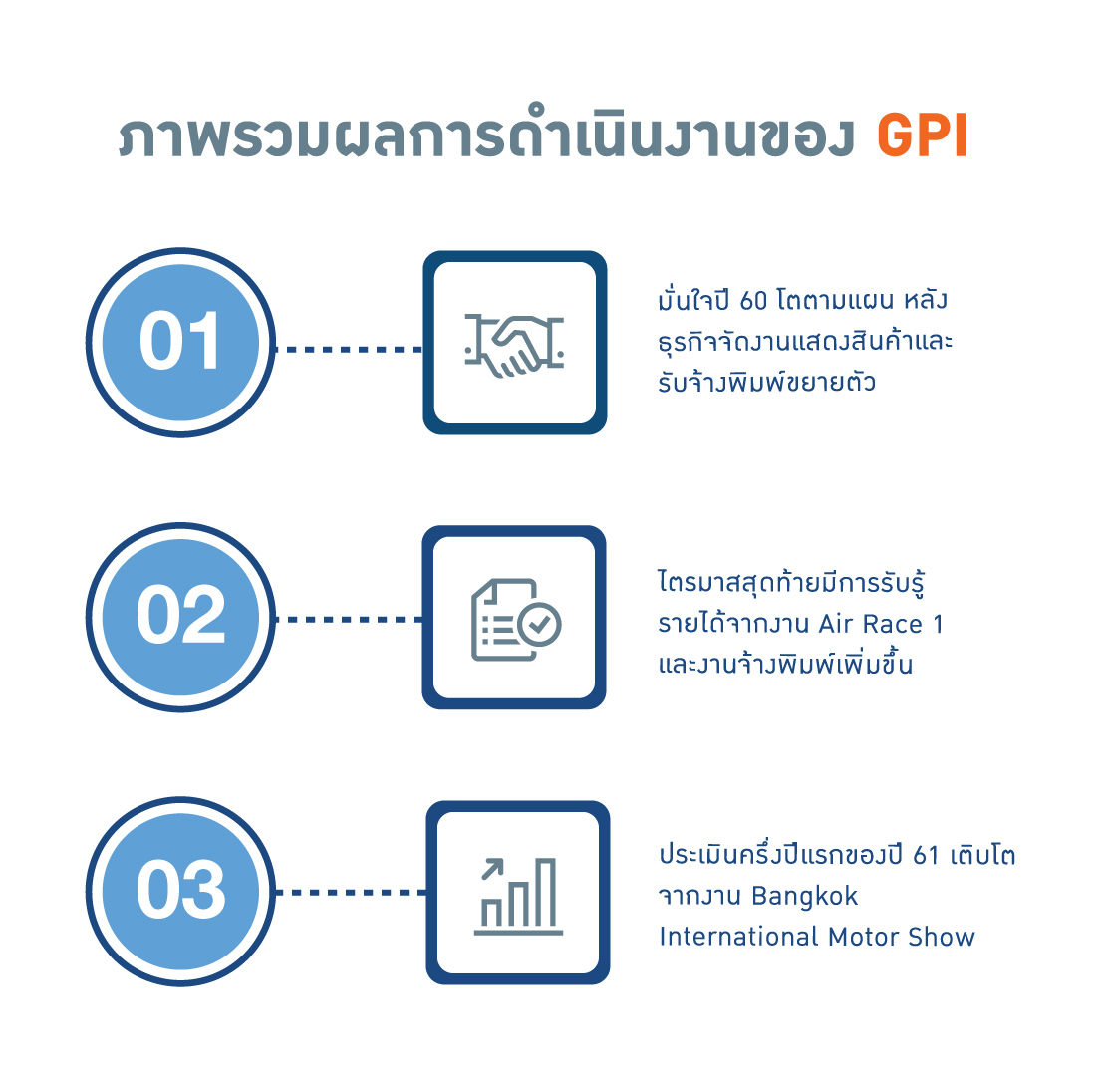 ภาพรวมผลการดำเนินงานของ GPI

01

มั่นใจปี 60 โตตามแผน หลังธุรกิจจัดงานแสดงสินค้าและรับจ้างพิมพ์ขยายตัว

02

ไตรมาสสุดท้ายมีการรับรู้รายได้จากงาน Air Race 1 และงานจ้างพิมพ์เพิ่มขึ้น

03

ประเมินครึ่งปีแรกของปี 61 เติบโตจากงาน Bangkok International Motor Show